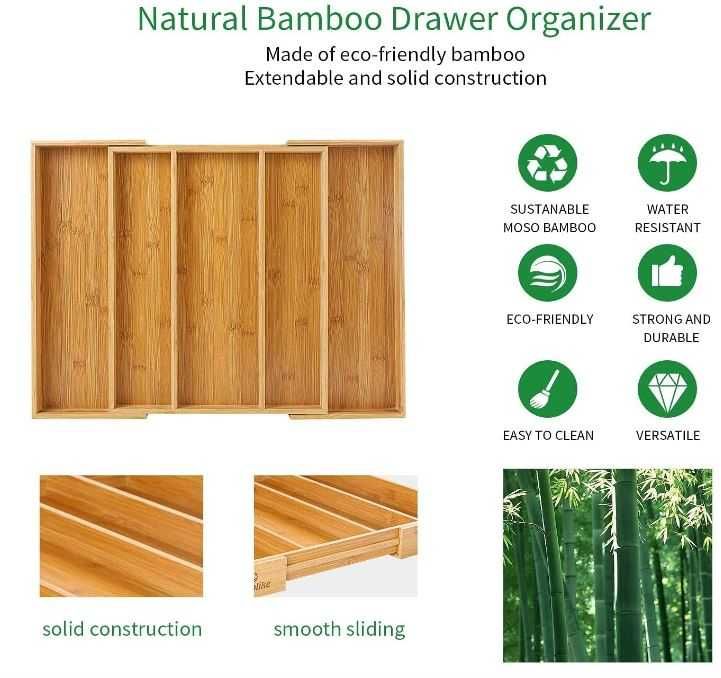 Natural Bamboo Drawer Organizer

Made of eco-friendly bamboo
Extendable and solid construction

SUSTANABLE MOSO BAMBOO

WATER RESISTANT

ECO-FRIENDLY

STRONG AND DURABLE

EASY TO CLEAN

VERSATILE

solid construction

smooth sliding